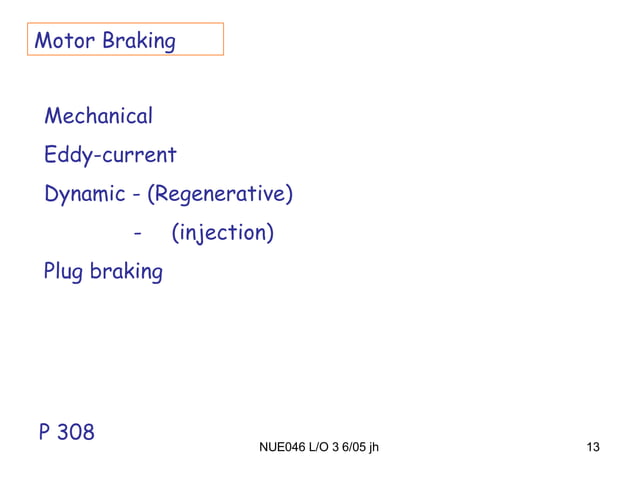 Motor Braking

Mechanical

Eddy-current

Dynamic - (Regenerative)

- (injection)

Plug braking

P 308

NUE046 L/O 3 6/05 jh

13